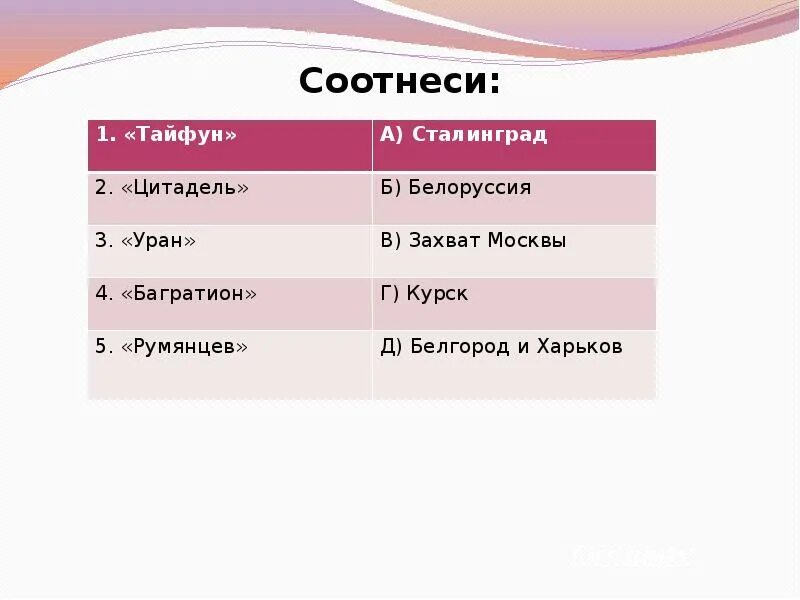 Соотнеси:

| 1. «Тайфун» | А) Сталинград |
|---|---|
| 2. «Цитадель» | Б) Белоруссия |
| 3. «Уран» | В) Захват Москвы |
| 4. «Багратион» | Г) Курск |
| 5. «Румянцев» | Д) Белгород и Харьков |